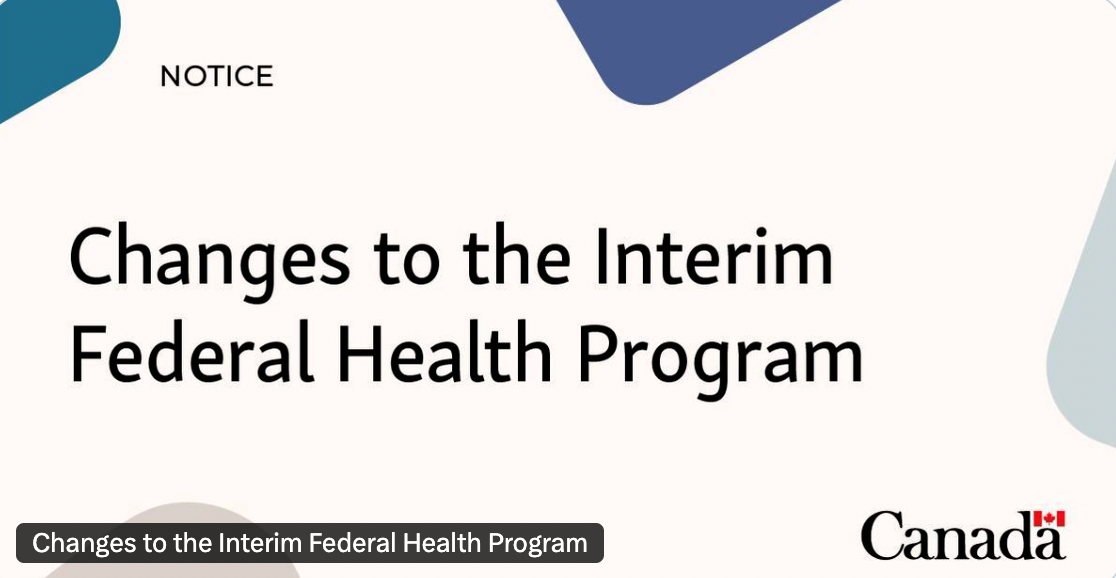 NOTICE

Changes to the Interim Federal Health Program

Changes to the Interim Federal Health Program

Canada